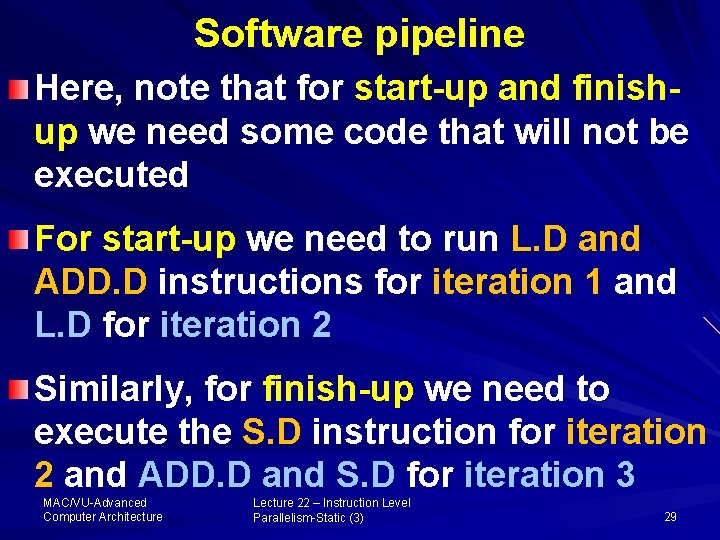 Software pipeline

Here, note that for start-up and finish-up we need some code that will not be executed

For start-up we need to run L.D and ADD.D instructions for iteration 1 and L.D for iteration 2

Similarly, for finish-up we need to execute the S.D instruction for iteration 2 and ADD.D and S.D for iteration 3

MAC/VU-Advanced Computer Architecture

Lecture 22 – Instruction Level Parallelism-Static (3)

29